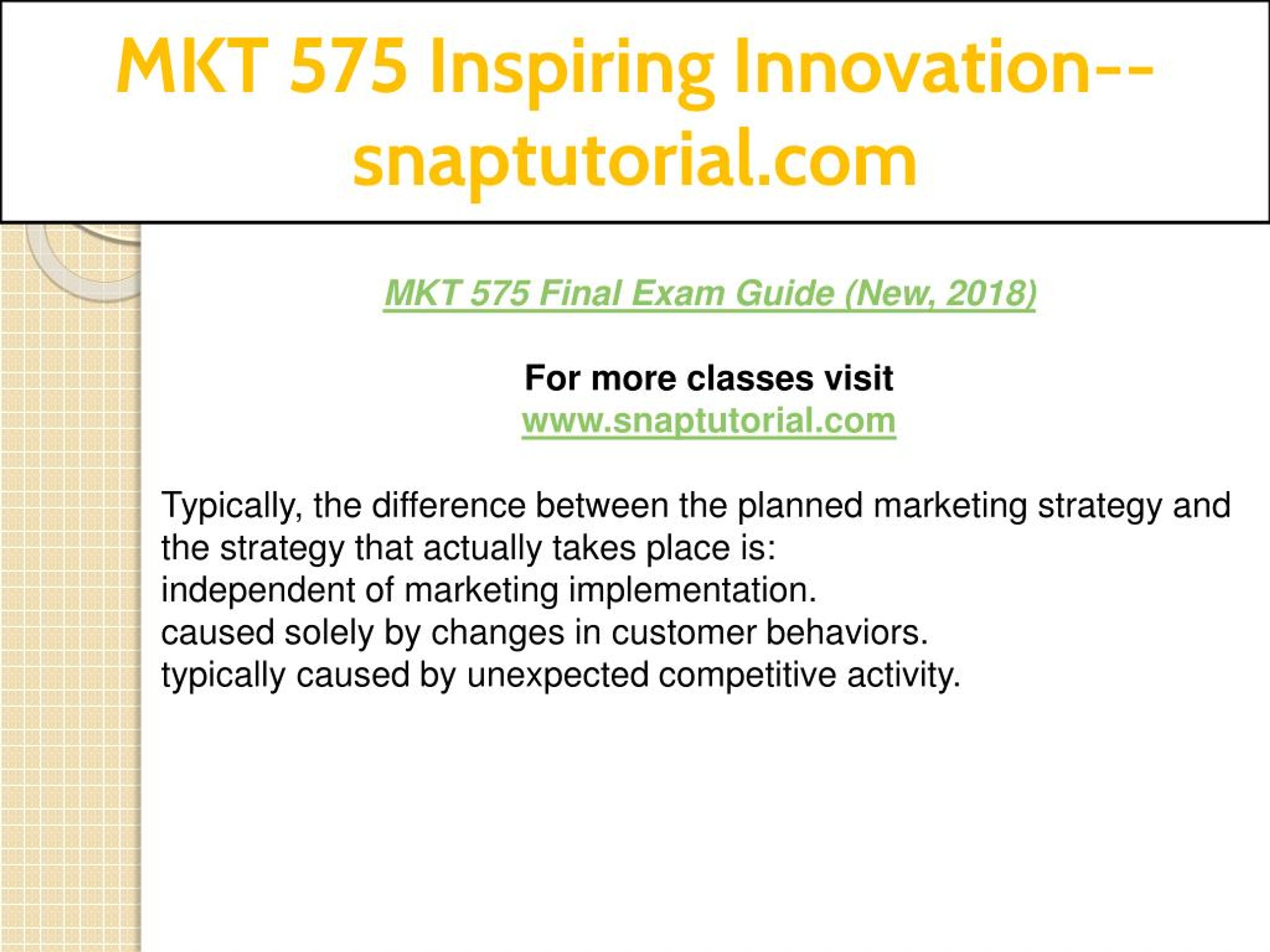 MKT 575 Inspiring Innovation--snaptutorial.com

MKT 575 Final Exam Guide (New, 2018)

For more classes visit
www.snaptutorial.com

Typically, the difference between the planned marketing strategy and the strategy that actually takes place is:
independent of marketing implementation.
caused solely by changes in customer behaviors.
typically caused by unexpected competitive activity.